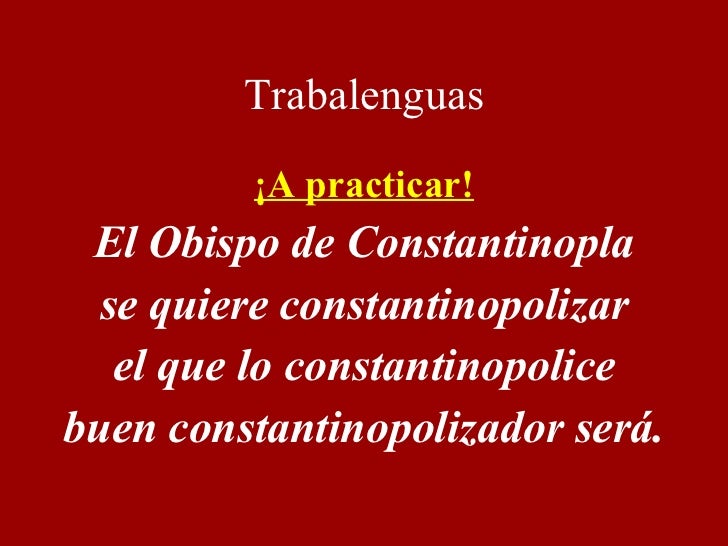 Trabalenguas

¡A practicar!

El Obispo de Constantinopla
se quiere constantinopolizar
el que lo constantinopolice
buen constantinopolizador será.